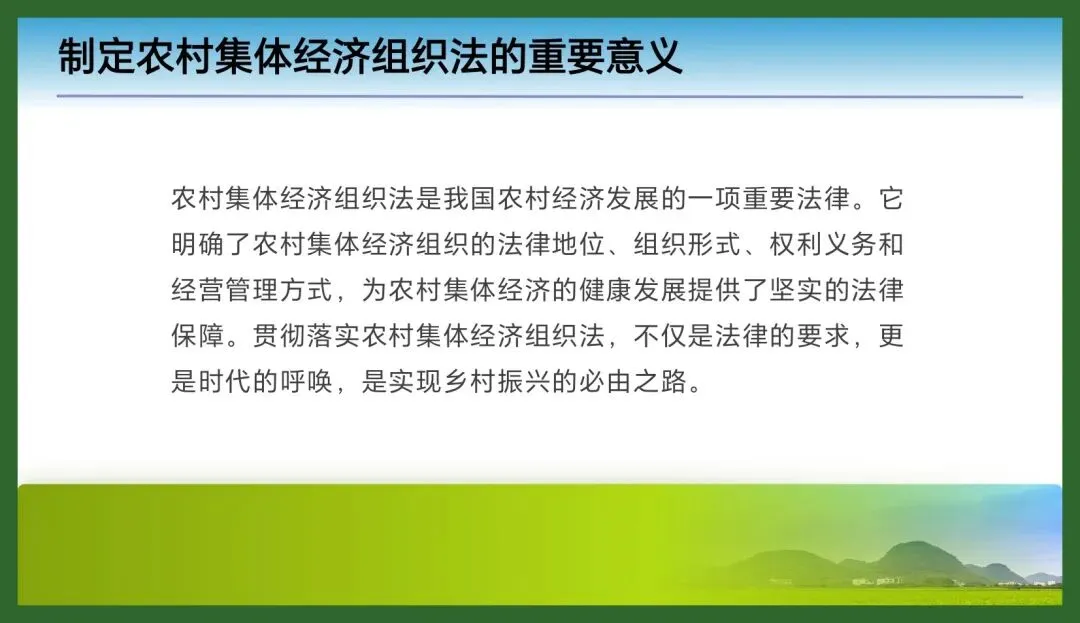 制定农村集体经济组织法的重要意义

农村集体经济组织法是我国农村经济发展的一项重要法律。它明确了农村集体经济组织的法律地位、组织形式、权利义务和经营管理方式，为农村集体经济的健康发展提供了坚实的法律保障。贯彻落实农村集体经济组织法，不仅是法律的要求，更是时代的呼唤，是实现乡村振兴的必由之路。